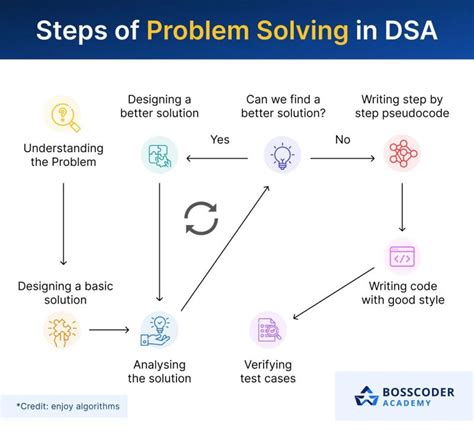 Steps of Problem Solving in DSA

Understanding the Problem

Designing a better solution

Can we find a better solution?

Writing step by step pseudocode

Yes

No

Designing a basic solution

Analysing the solution

Writing code with good style

Verifying test cases

*Credit: enjoy algorithms

BOSSCODER ACADEMY